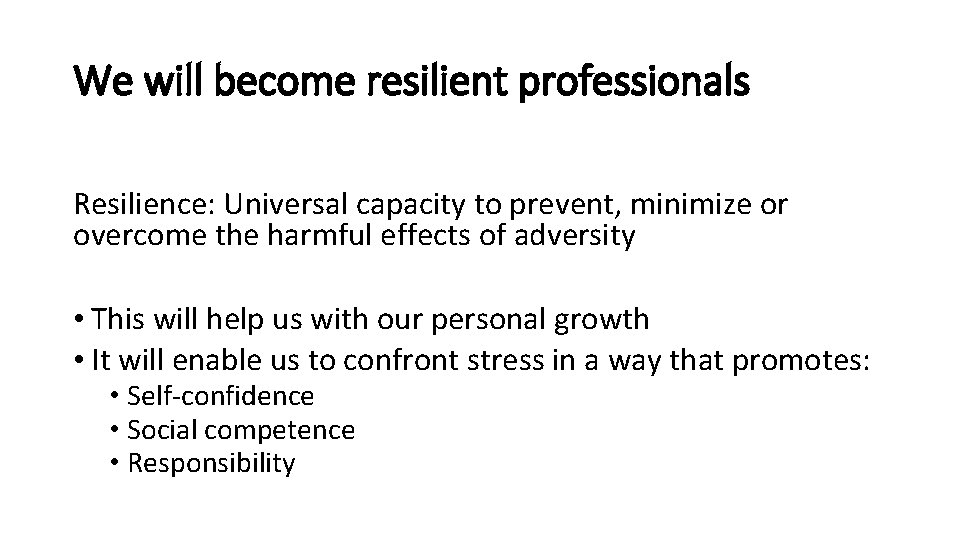 We will become resilient professionals

Resilience: Universal capacity to prevent, minimize or overcome the harmful effects of adversity

• This will help us with our personal growth
• It will enable us to confront stress in a way that promotes:
  • Self-confidence
  • Social competence
  • Responsibility